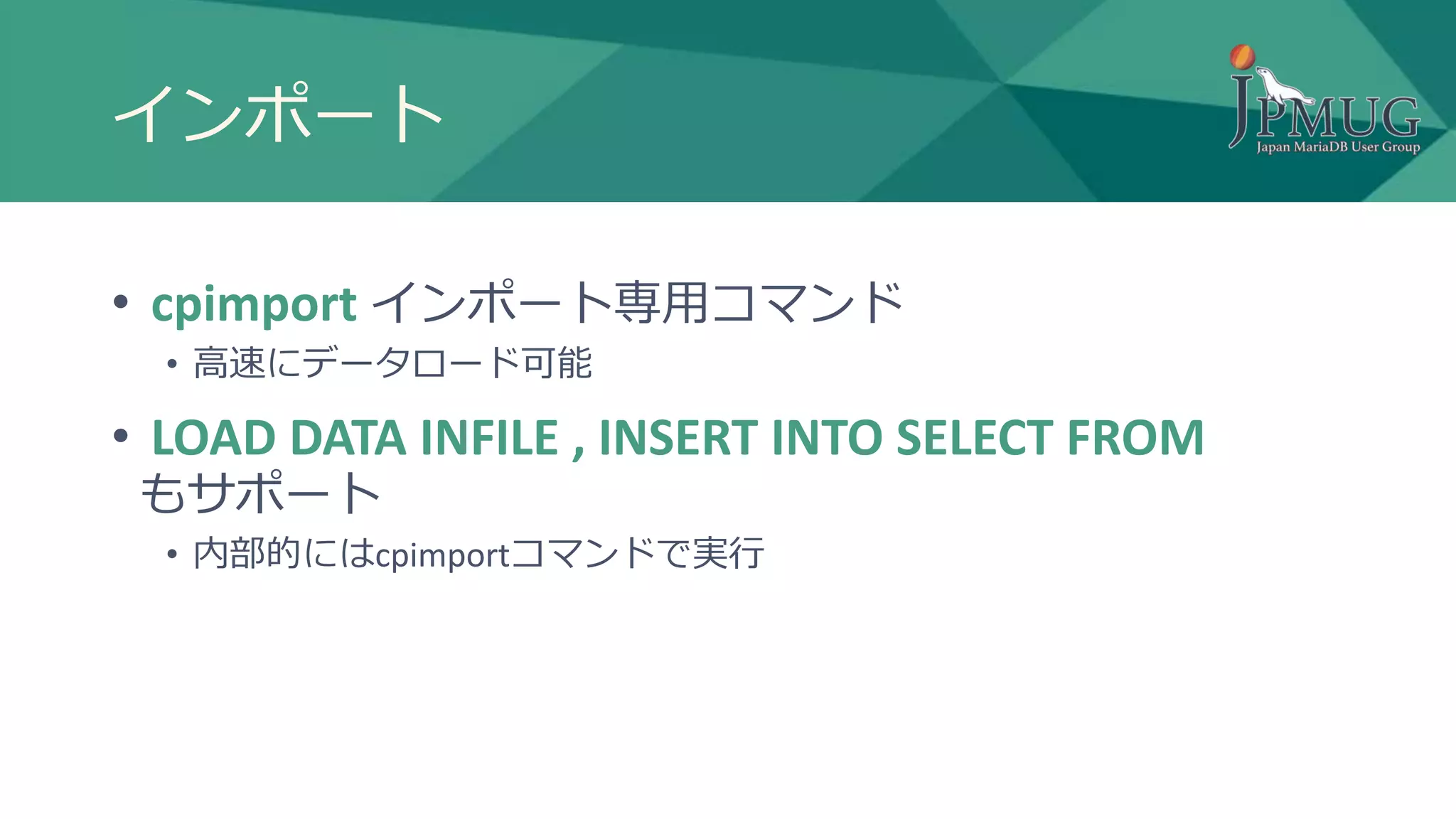 インポート

JPMUG
Japan MariaDB User Group

• cpimport インポート専用コマンド
  • 高速にデータロード可能
• LOAD DATA INFILE , INSERT INTO SELECT FROM もサポート
  • 内部的にはcpimportコマンドで実行